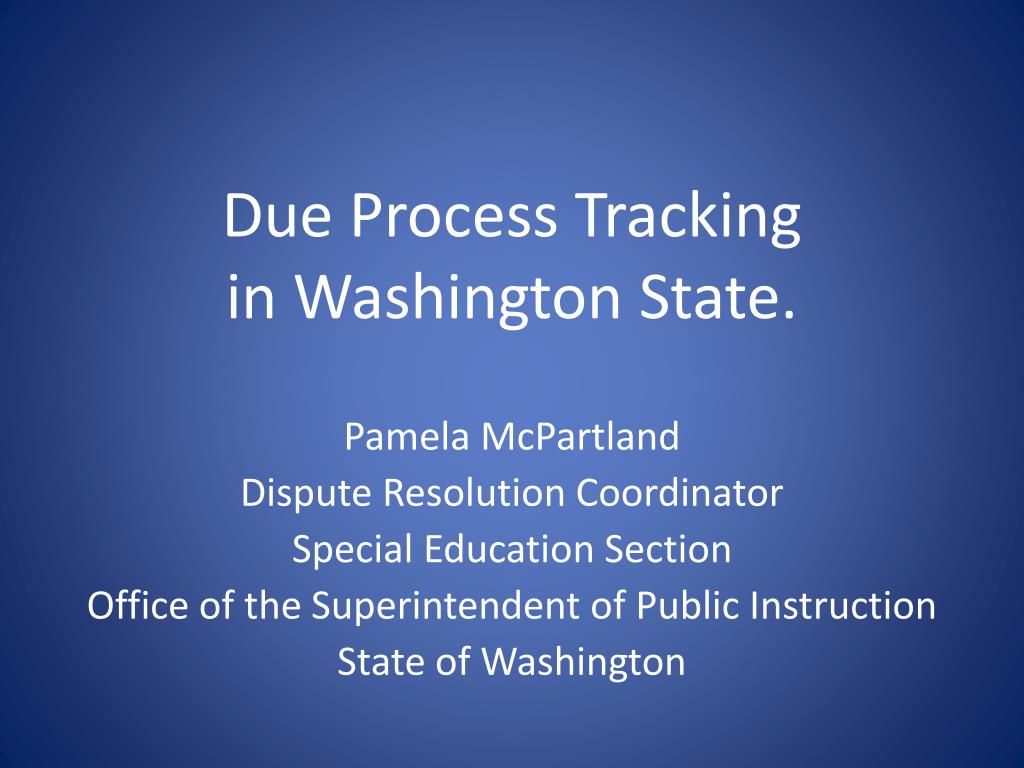 Due Process Tracking
in Washington State.

Pamela McPartland
Dispute Resolution Coordinator
Special Education Section
Office of the Superintendent of Public Instruction
State of Washington